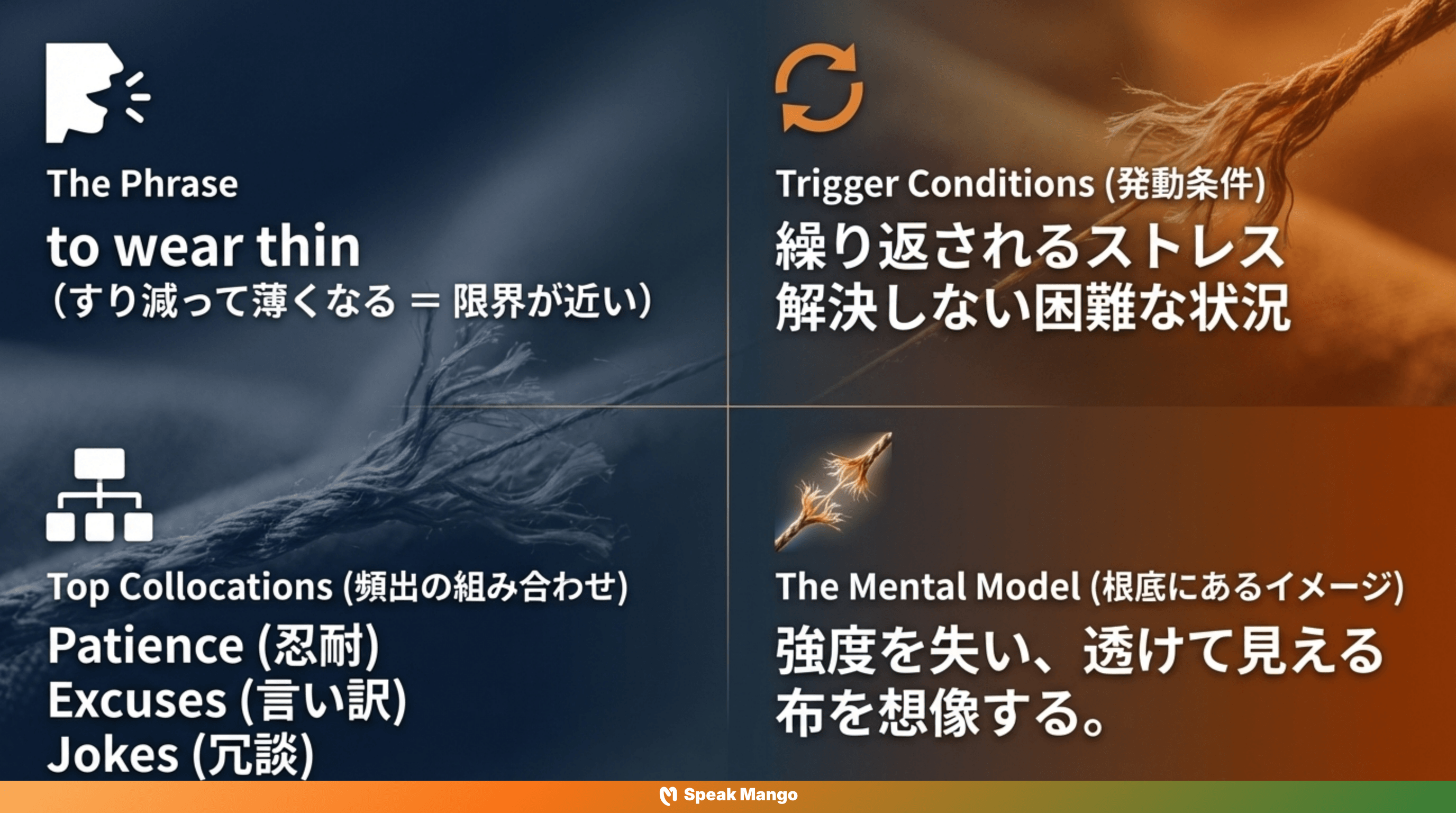 The Phrase

to wear thin
（すり減って薄くなる = 限界が近い）

Trigger Conditions (発動条件)

繰り返されるストレス
解決しない困難な状況

Top Collocations (頻出の組み合わせ)

Patience (忍耐)
Excuses (言い訳)
Jokes (冗談)

The Mental Model (根底にあるイメージ)

強度を失い、透けて見える布を想像する。

Speak Mango